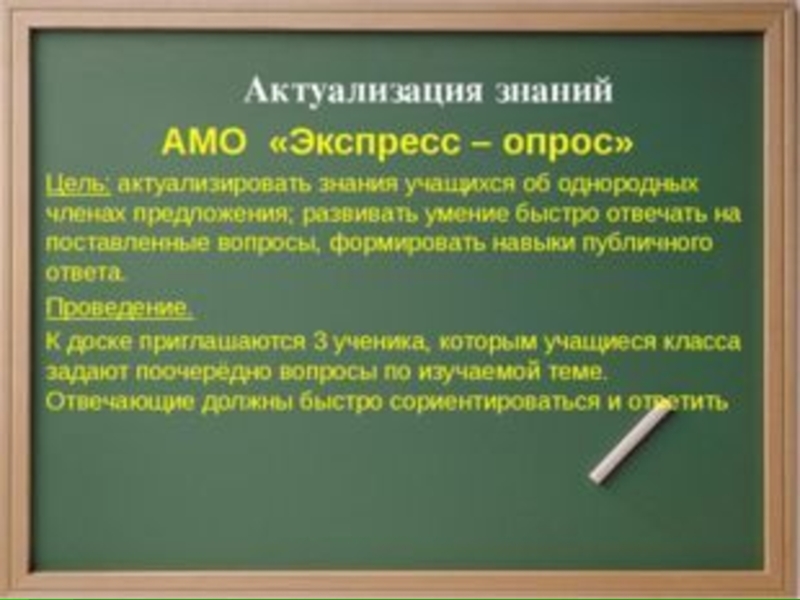 Актуализация знаний

АМО «Экспресс – опрос»

Цель: актуализировать знания учащихся об однородных членах предложения; развивать умение быстро отвечать на поставленные вопросы, формировать навыки публичного ответа.

Проведение.

К доске приглашаются 3 ученика, которым учащиеся класса задают поочерёдно вопросы по изучаемой теме. Отвечающие должны быстро сориентироваться и ответить